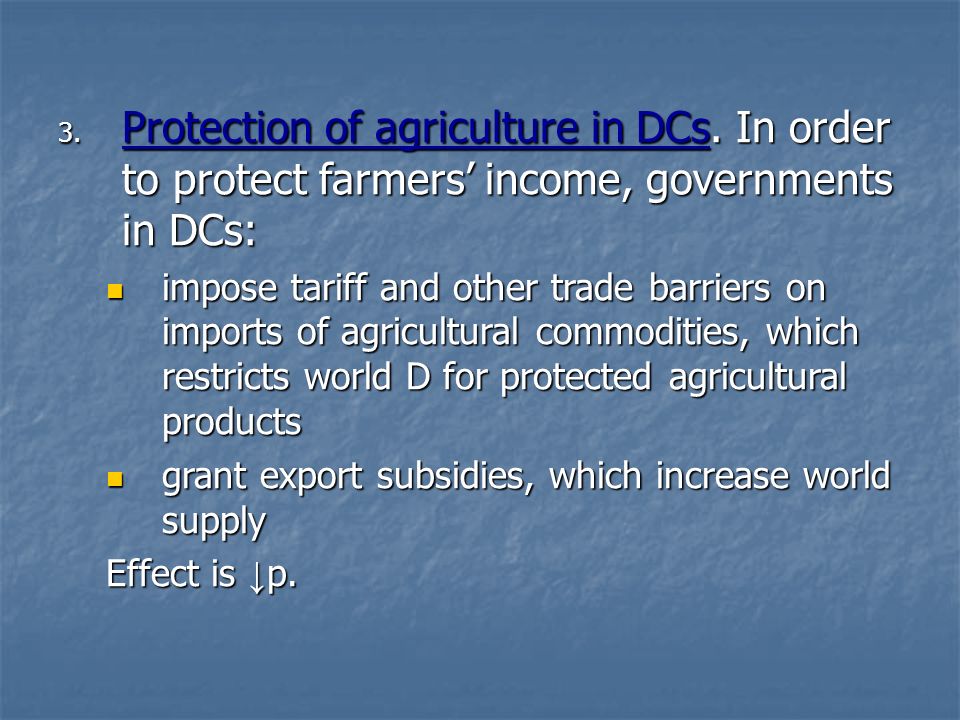 3. Protection of agriculture in DCs. In order to protect farmers’ income, governments in DCs:

- impose tariff and other trade barriers on imports of agricultural commodities, which restricts world D for protected agricultural products
- grant export subsidies, which increase world supply

Effect is ↓p.